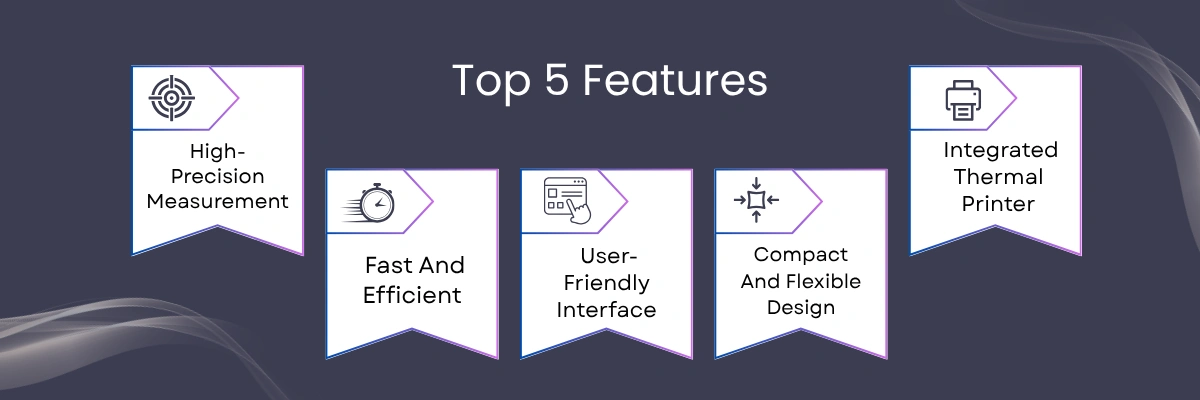 Top 5 Features

High-Precision Measurement

Fast And Efficient

User-Friendly Interface

Compact And Flexible Design

Integrated Thermal Printer